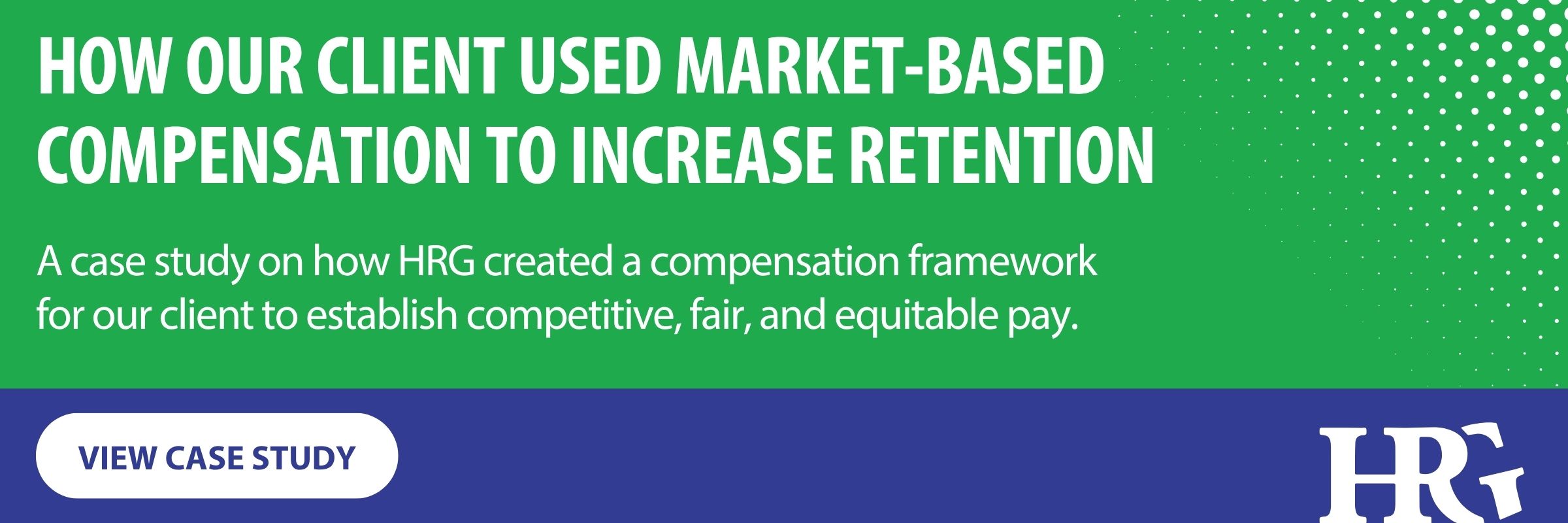 HOW OUR CLIENT USED MARKET-BASED COMPENSATION TO INCREASE RETENTION

A case study on how HRG created a compensation framework for our client to establish competitive, fair, and equitable pay.

VIEW CASE STUDY

HRG